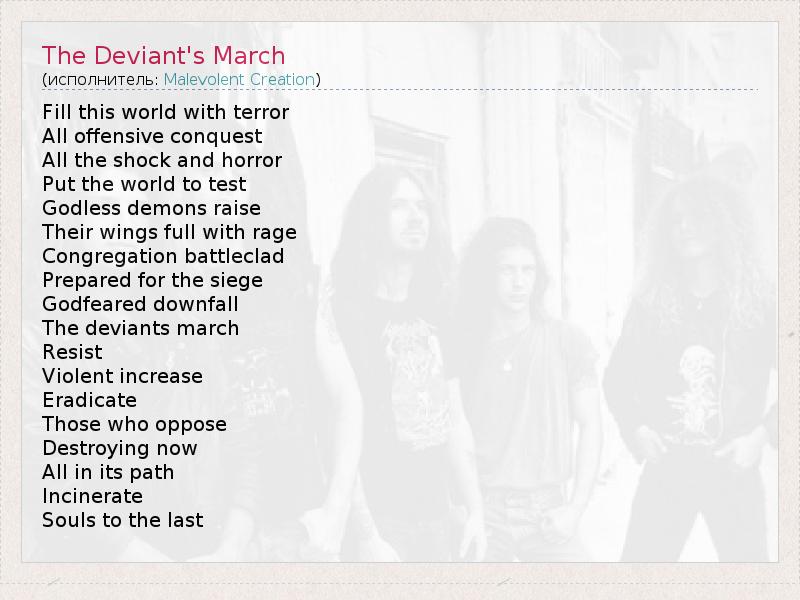 The Deviant's March
(исполнитель: Malevolent Creation)

Fill this world with terror
All offensive conquest
All the shock and horror
Put the world to test
Godless demons raise
Their wings full with rage
Congregation battleclad
Prepared for the siege
Godfeared downfall
The deviants march
Resist
Violent increase
Eradicate
Those who oppose
Destroying now
All in its path
Incinerate
Souls to the last